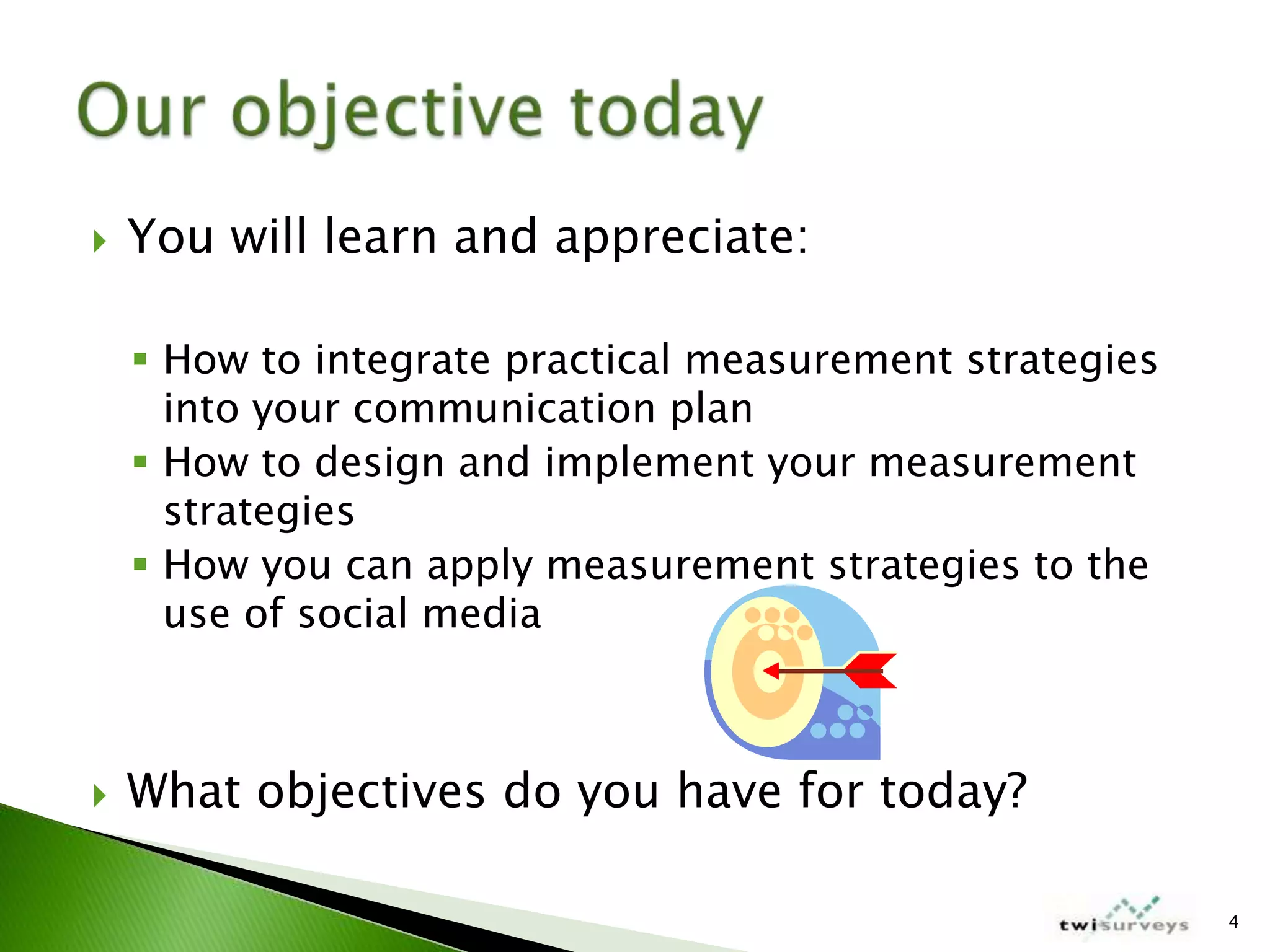 Our objective today

You will learn and appreciate:

How to integrate practical measurement strategies into your communication plan
How to design and implement your measurement strategies
How you can apply measurement strategies to the use of social media

What objectives do you have for today?

twisurveys

4